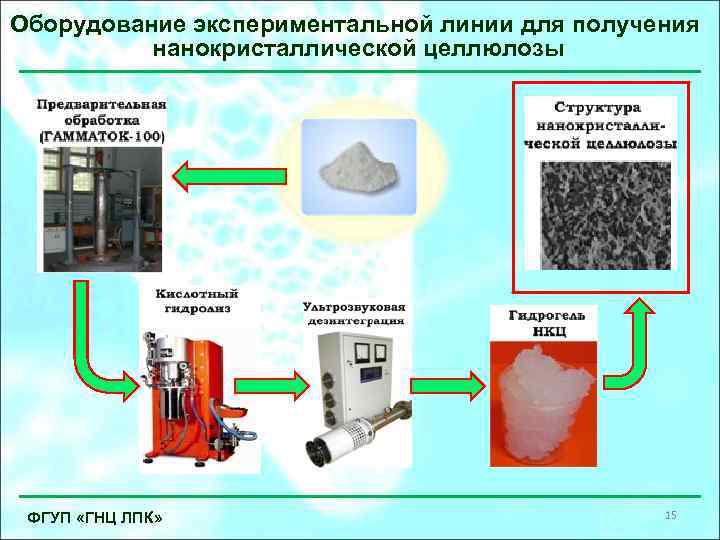 Оборудование экспериментальной линии для получения нанокристаллической целлюлозы

Предварительная обработка (ГАММАТОК-100)

Структура нанокристаллической целлюлозы

Кислотный гидролиз

Ультрозвуковая дезинтеграция

Гидрогель НКЦ

ФГУП «ГНЦ ЛПК»

15